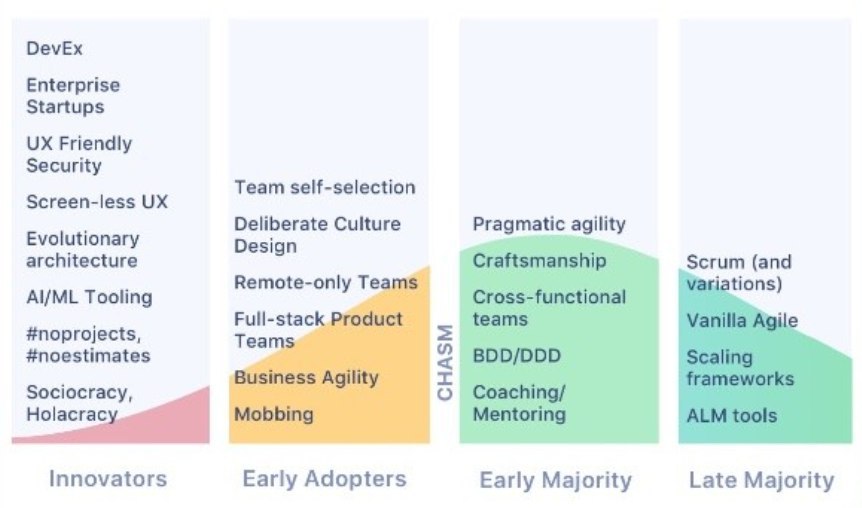 DevEx

Enterprise Startups

UX Friendly Security

Screen-less UX

Evolutionary architecture

AI/ML Tooling

#noprojects, #noestimates

Sociocracy, Holacracy

Innovators

Team self-selection

Deliberate Culture Design

Remote-only Teams

Full-stack Product Teams

Business Agility

Mobbing

Early Adopters

CHASM

Pragmatic agility

Craftsmanship

Cross-functional teams

BDD/DDD

Coaching/ Mentoring

Early Majority

Scrum (and variations)

Vanilla Agile

Scaling frameworks

ALM tools

Late Majority